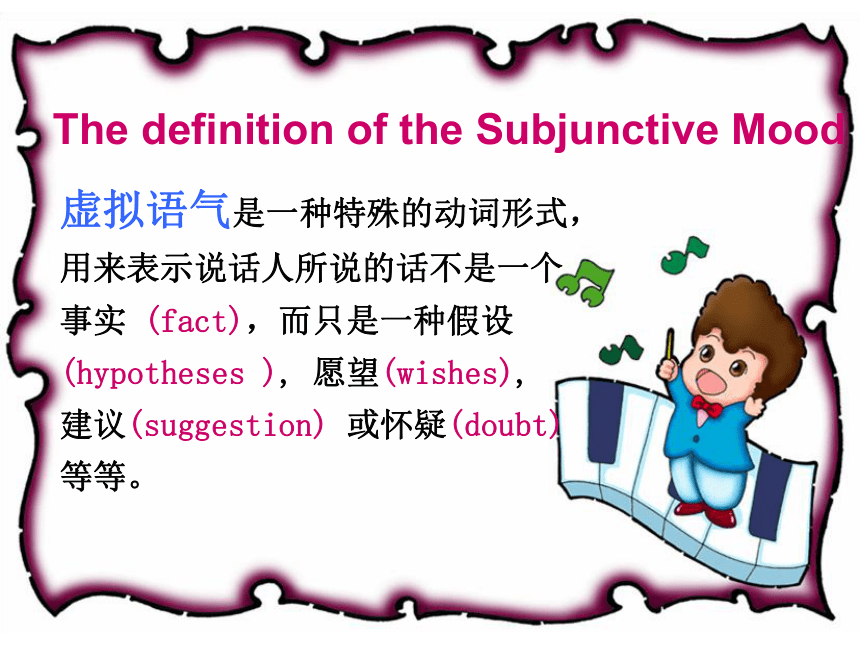 The definition of the Subjunctive Mood

虚拟语气是一种特殊的动词形式，用来表示说话人所说的话不是一个事实 (fact)，而只是一种假设 (hypotheses )，愿望(wishes)，建议(suggestion) 或怀疑(doubt) 等等。